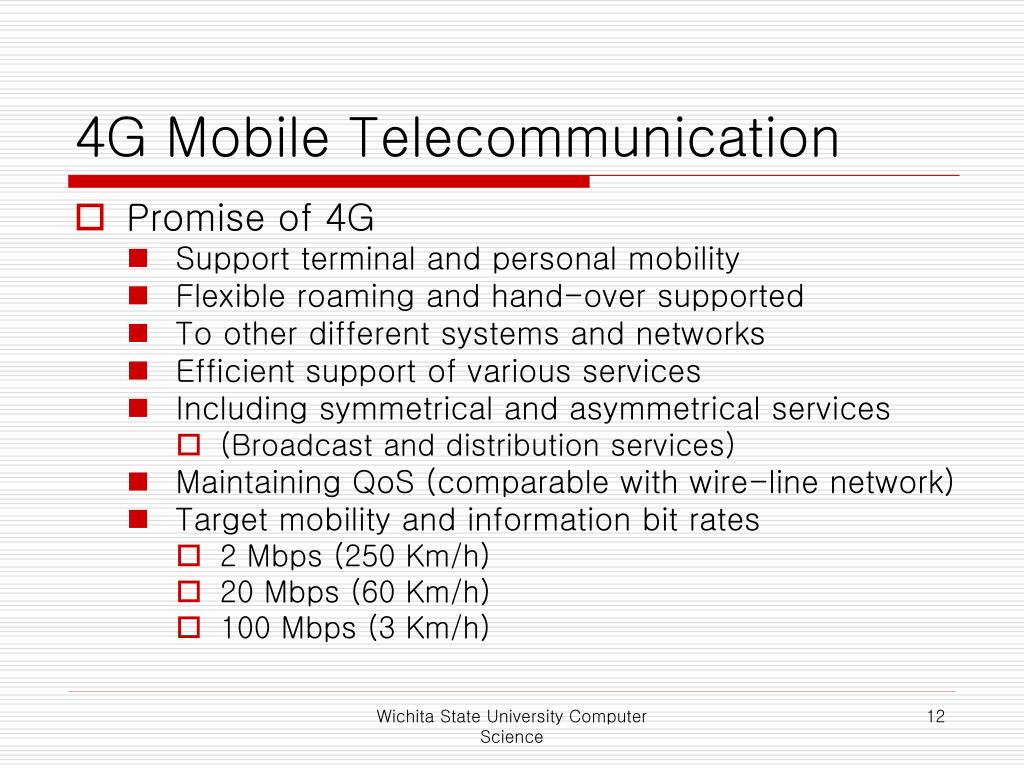 4G Mobile Telecommunication

Promise of 4G

Support terminal and personal mobility

Flexible roaming and hand-over supported

To other different systems and networks

Efficient support of various services

Including symmetrical and asymmetrical services

(Broadcast and distribution services)

Maintaining QoS (comparable with wire-line network)

Target mobility and information bit rates

2 Mbps (250 Km/h)

20 Mbps (60 Km/h)

100 Mbps (3 Km/h)

Wichita State University Computer Science

12